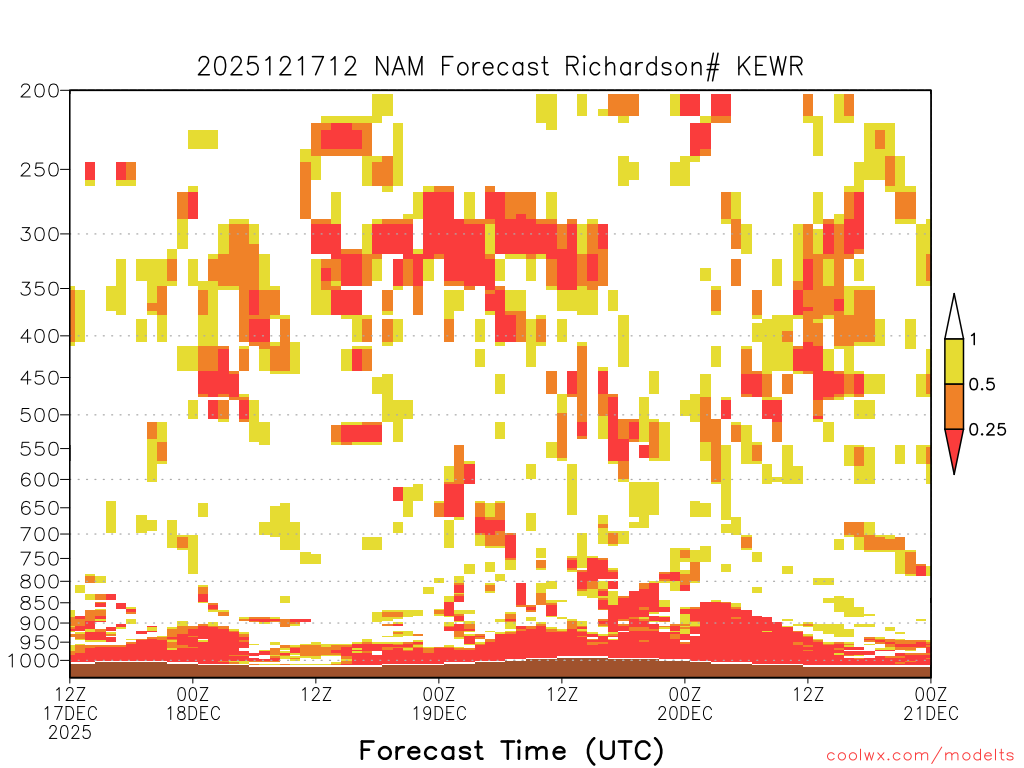 2025121712 NAM Forecast Richardson# KEWR

200
250
300
350
400
450
500
550
600
650
700
750
800
850
900
950
1000

1
0.5
0.25

12Z 17DEC 2025
00Z 18DEC
12Z
00Z 19DEC
12Z
00Z 20DEC
12Z
00Z 21DEC

Forecast Time (UTC)

coolwx.com/modelts